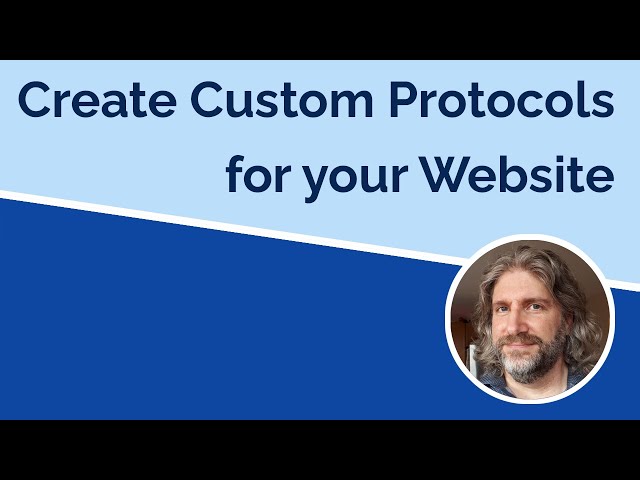 Create Custom Protocols for your Website